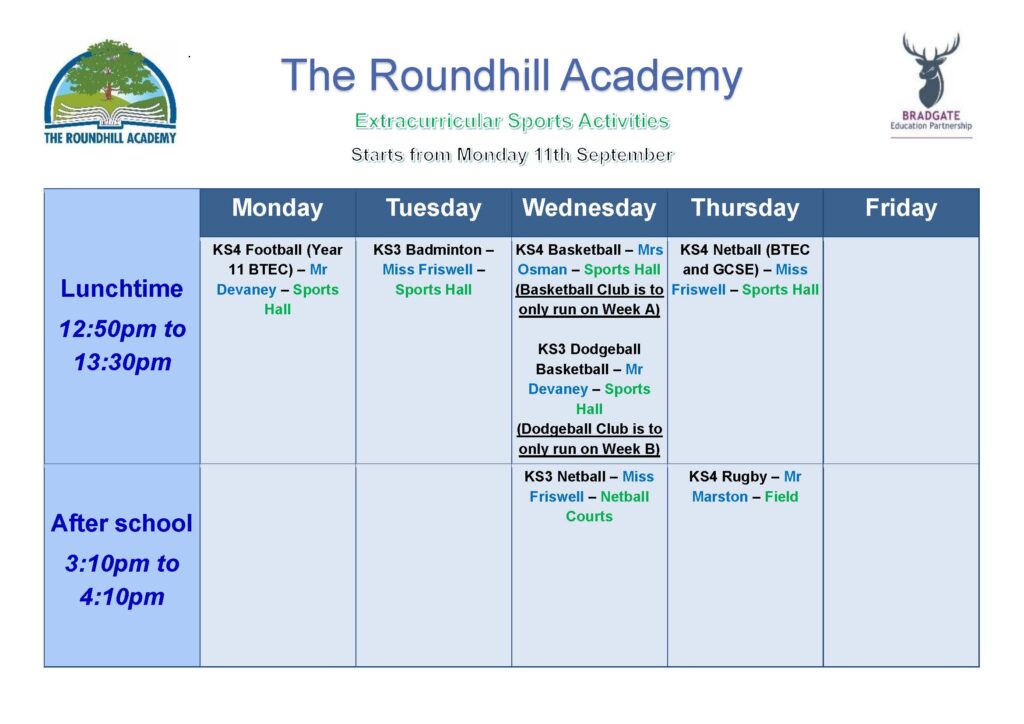 THE ROUNDHILL ACADEMY

The Roundhill Academy

Extracurricular Sports Activities

Starts from Monday 11th September

BRADGATE Education Partnership

| | Monday | Tuesday | Wednesday | Thursday | Friday |
|---|---|---|---|---|---|
| Lunchtime 12:50pm to 13:30pm | KS4 Football (Year 11 BTEC) – Mr Devaney – Sports Hall | KS3 Badminton – Miss Friswell – Sports Hall | KS4 Basketball – Mrs Osman – Sports Hall (Basketball Club is to only run on Week A) KS3 Dodgeball Basketball – Mr Devaney – Sports Hall (Dodgeball Club is to only run on Week B) | KS4 Netball (BTEC and GCSE) – Miss Friswell – Sports Hall | |
| After school 3:10pm to 4:10pm | | | KS3 Netball – Miss Friswell – Netball Courts | KS4 Rugby – Mr Marston – Field | |